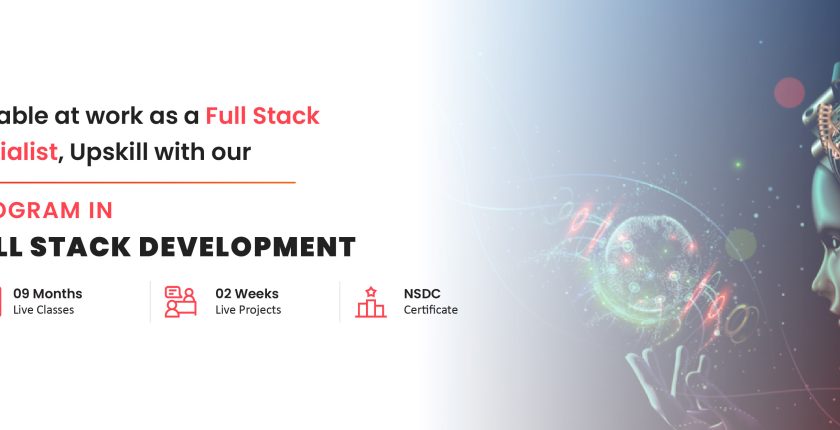 able at work as a Full Stack ialist, Upskill with our

OGRAM IN
LL STACK DEVELOPMENT

09 Months
Live Classes

02 Weeks
Live Projects

NSDC
Certificate